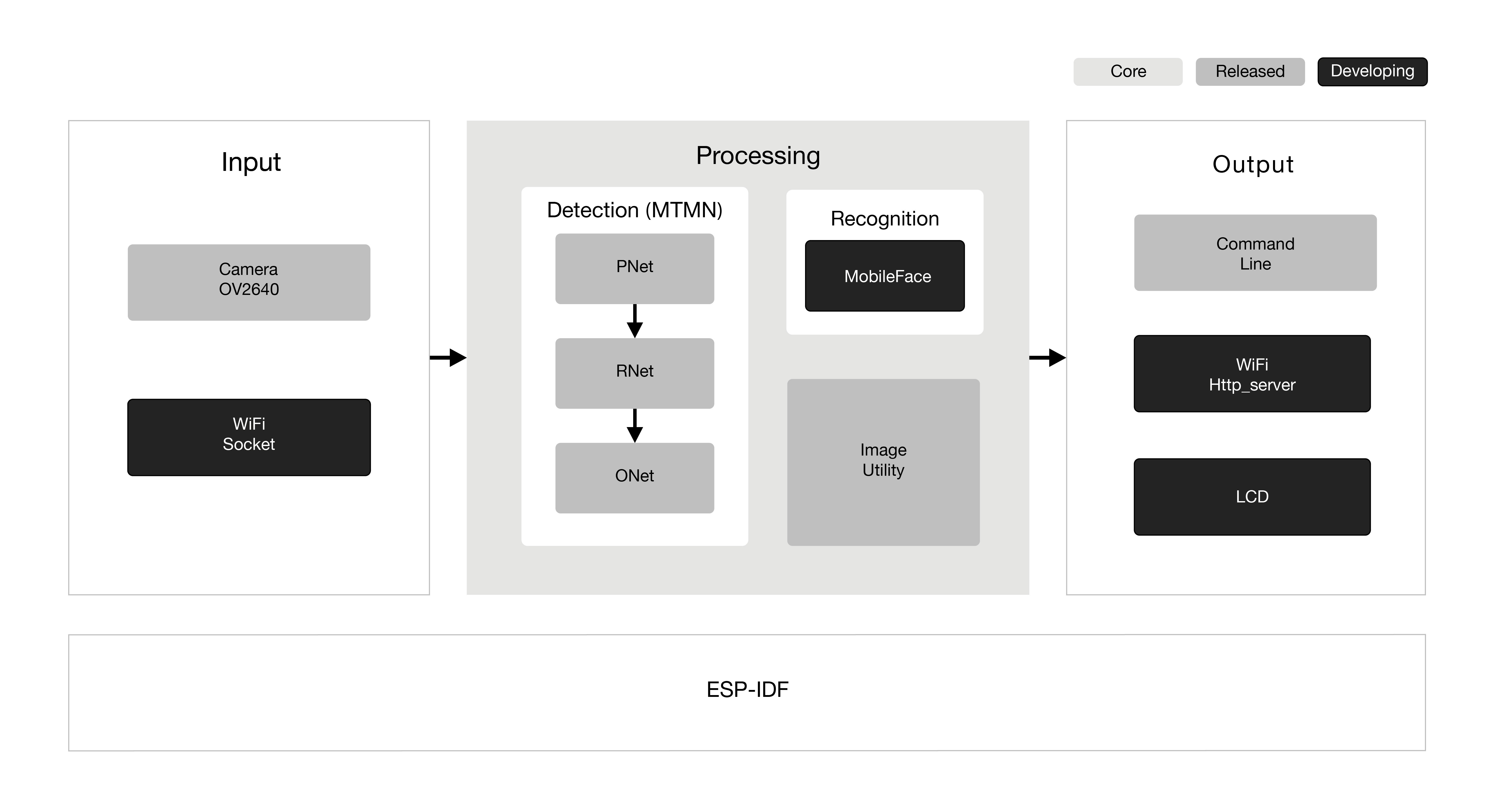 Core Released Developing

Input

Camera
OV2640

WiFi
Socket

Processing

Detection (MTMN)

PNet

RNet

ONet

Recognition

MobileFace

Image
Utility

Output

Command
Line

WiFi
Http_server

LCD

ESP-IDF